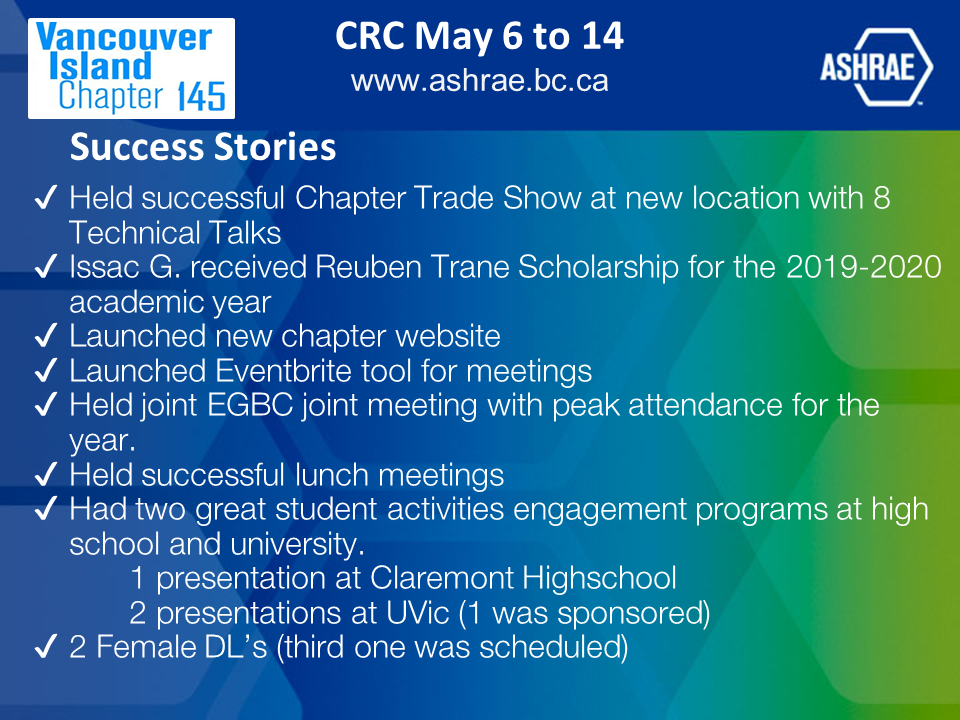 Vancouver Island Chapter 145

CRC May 6 to 14
www.ashrae.bc.ca

ASHRAE

Success Stories

✓ Held successful Chapter Trade Show at new location with 8 Technical Talks
✓ Issac G. received Reuben Trane Scholarship for the 2019-2020 academic year
✓ Launched new chapter website
✓ Launched Eventbrite tool for meetings
✓ Held joint EGBC joint meeting with peak attendance for the year.
✓ Held successful lunch meetings
✓ Had two great student activities engagement programs at high school and university.
1 presentation at Claremont Highschool
2 presentations at UVic (1 was sponsored)
✓ 2 Female DL's (third one was scheduled)